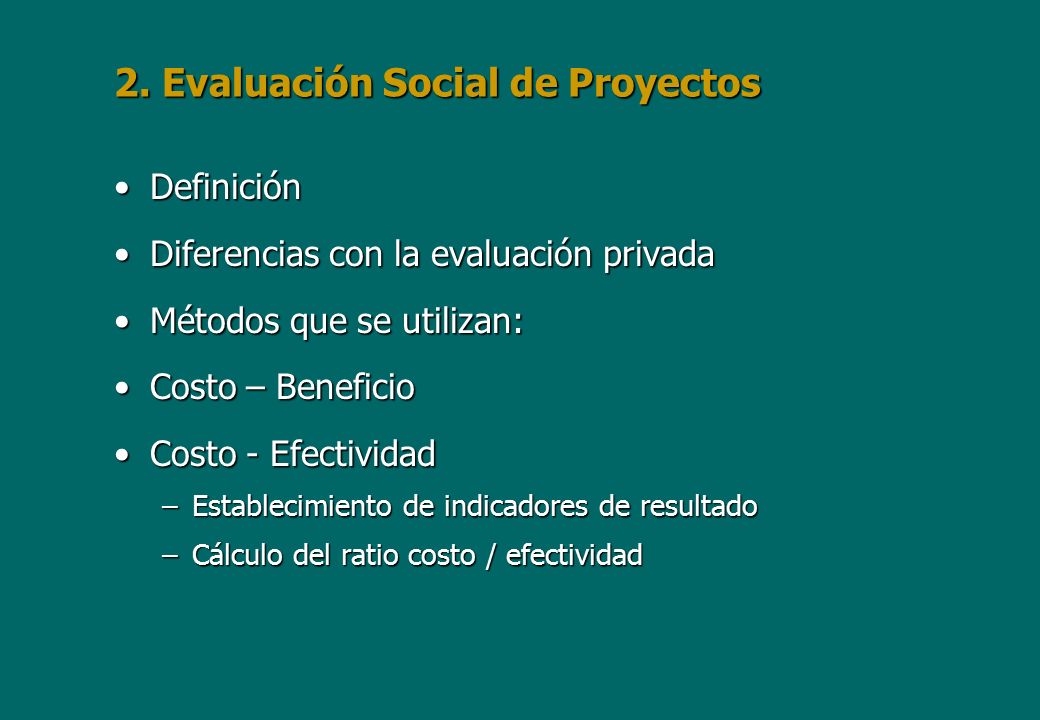 2. Evaluación Social de Proyectos

• Definición

• Diferencias con la evaluación privada

• Métodos que se utilizan:

• Costo – Beneficio

• Costo - Efectividad

– Establecimiento de indicadores de resultado

– Cálculo del ratio costo / efectividad